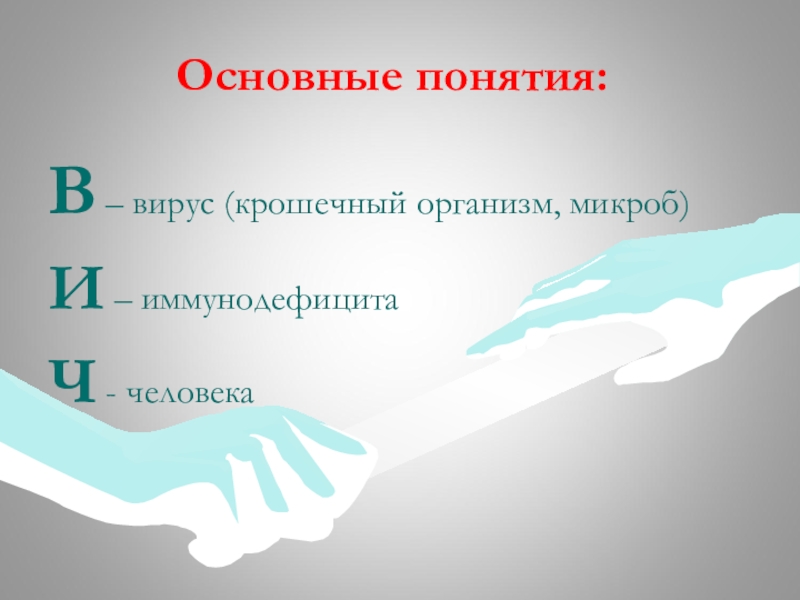 Основные понятия:

В – вирус (крошечный организм, микроб)

И – иммунодефицита

Ч - человека